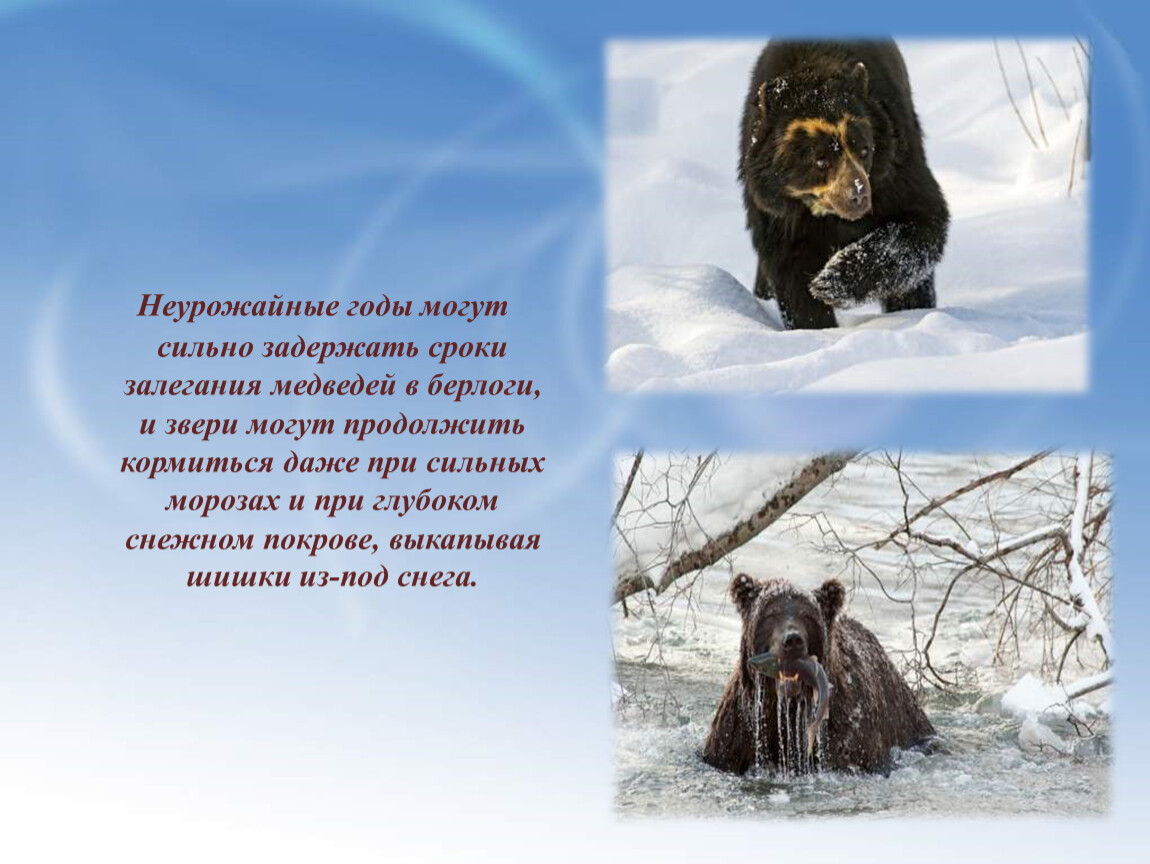 Неурожайные годы могут сильно задержать сроки залегания медведей в берлоги, и звери могут продолжить кормиться даже при сильных морозах и при глубоком снежном покрове, выкапывая шишки из-под снега.